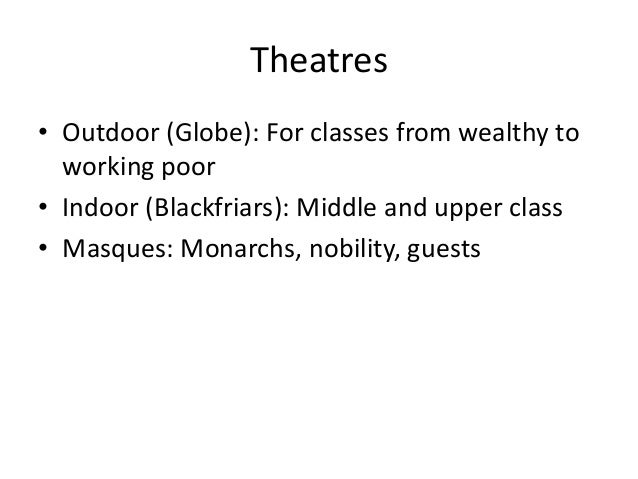 Theatres

• Outdoor (Globe): For classes from wealthy to working poor
• Indoor (Blackfriars): Middle and upper class
• Masques: Monarchs, nobility, guests